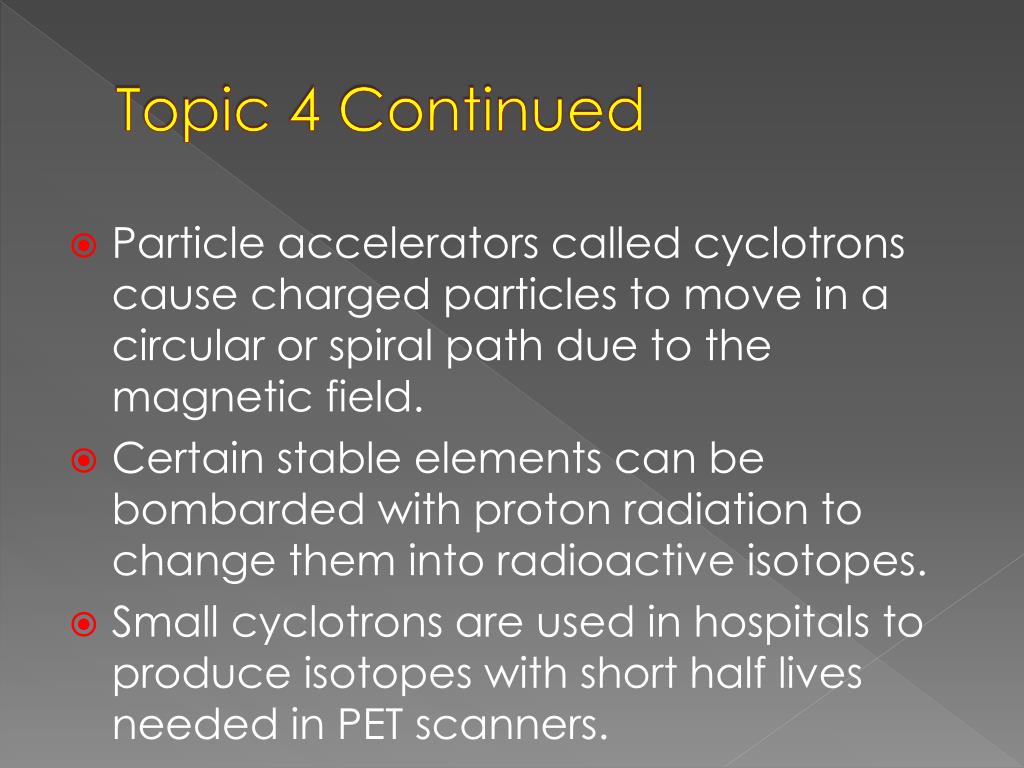 Topic 4 Continued

Particle accelerators called cyclotrons cause charged particles to move in a circular or spiral path due to the magnetic field.

Certain stable elements can be bombarded with proton radiation to change them into radioactive isotopes.

Small cyclotrons are used in hospitals to produce isotopes with short half lives needed in PET scanners.